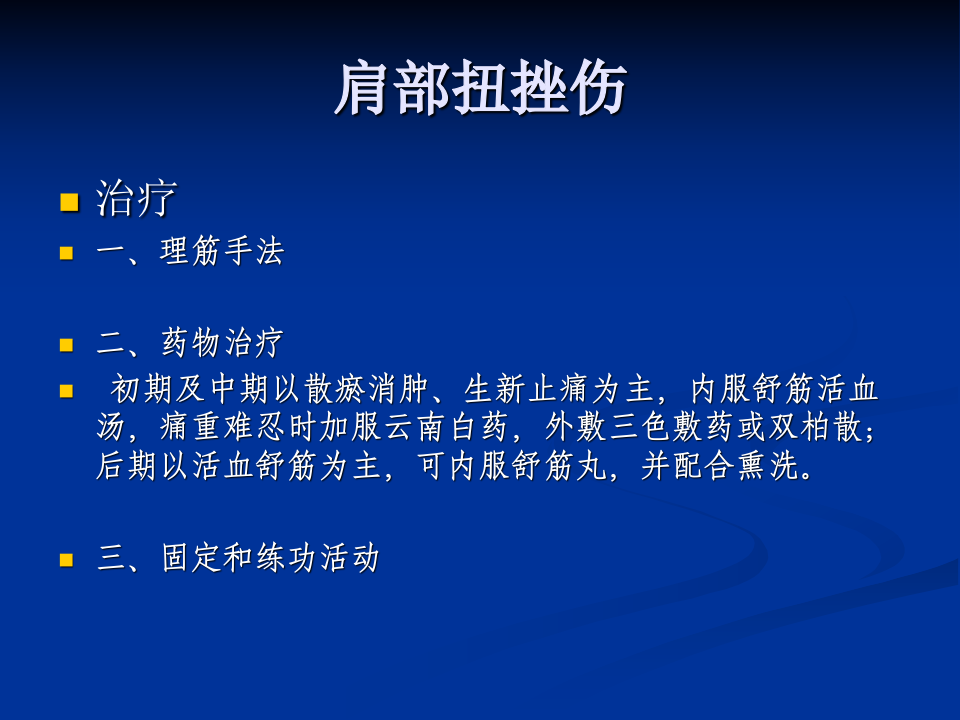 肩部扭挫伤

治疗

一、理筋手法

二、药物治疗

初期及中期以散瘀消肿、生新止痛为主，内服舒筋活血汤，痛重难忍时加服云南白药，外敷三色敷药或双柏散；后期以活血舒筋为主，可内服舒筋丸，并配合熏洗。

三、固定和练功活动